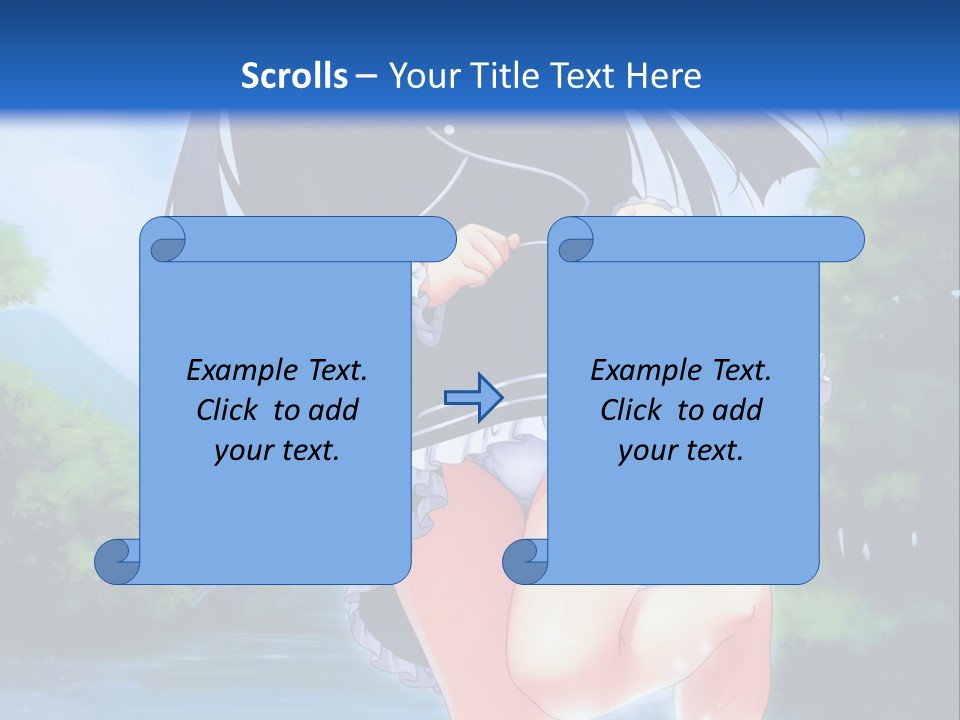 Scrolls – Your Title Text Here

Example Text. Click to add your text.

Example Text. Click to add your text.